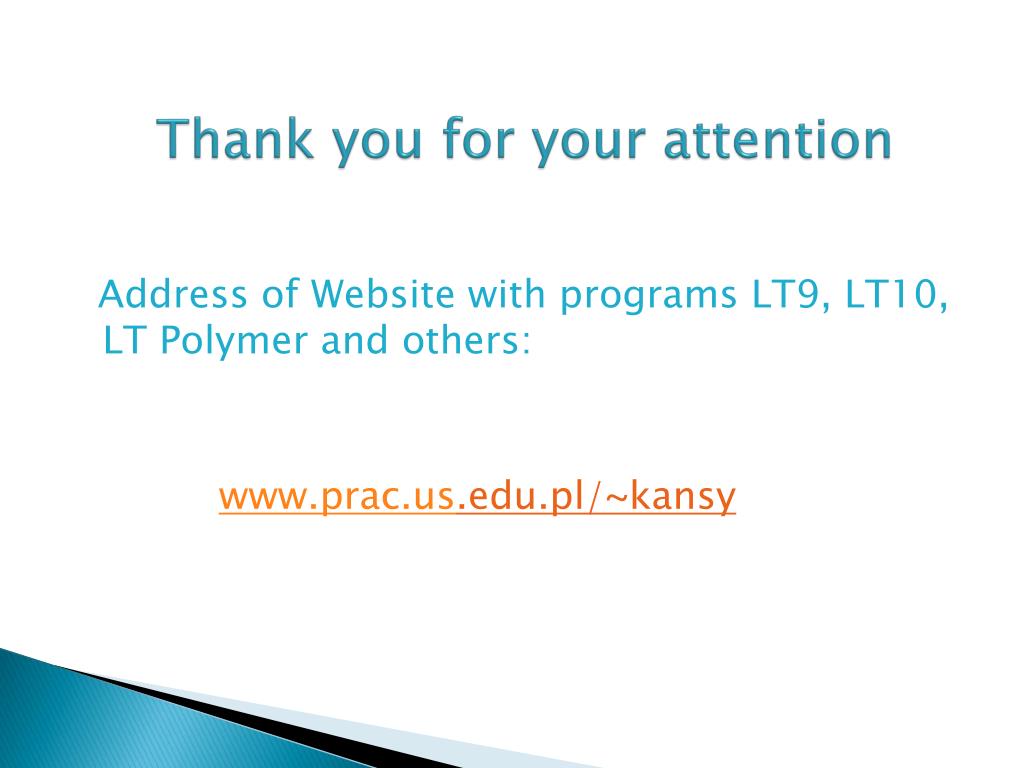 Thank you for your attention

Address of Website with programs LT9, LT10, LT Polymer and others:

www.prac.us.edu.pl/~kansy